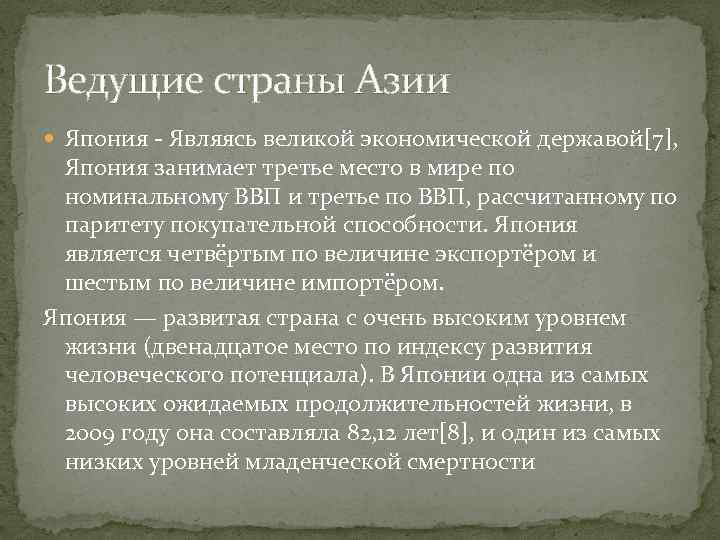 Ведущие страны Азии

Япония - Являясь великой экономической державой[7], Япония занимает третье место в мире по номинальному ВВП и третье по ВВП, рассчитанному по паритету покупательной способности. Япония является четвёртым по величине экспортёром и шестым по величине импортёром.

Япония — развитая страна с очень высоким уровнем жизни (двенадцатое место по индексу развития человеческого потенциала). В Японии одна из самых высоких ожидаемых продолжительностей жизни, в 2009 году она составляла 82,12 лет[8], и один из самых низких уровней младенческой смертности